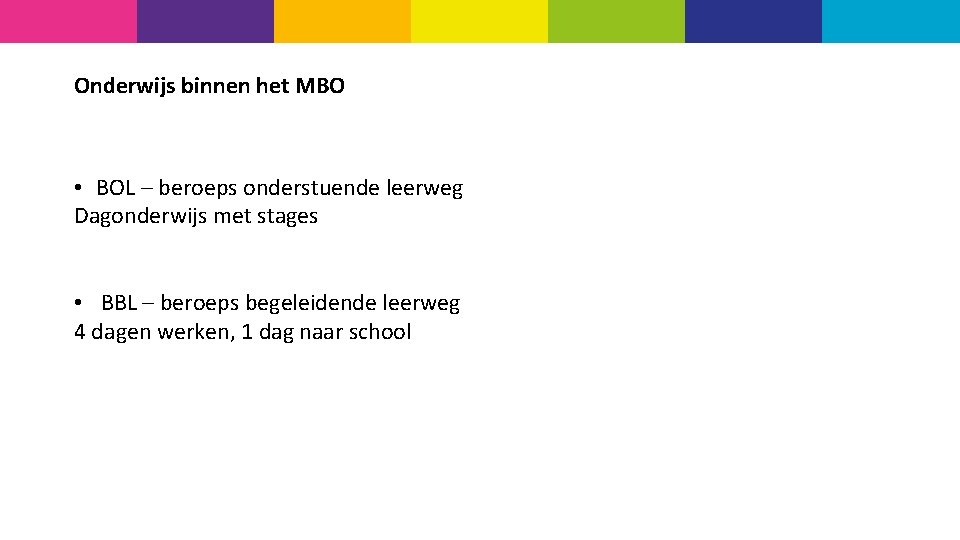 Onderwijs binnen het MBO

• BOL – beroeps onderstuende leerweg
Dagonderwijs met stages

• BBL – beroeps begeleidende leerweg
4 dagen werken, 1 dag naar school